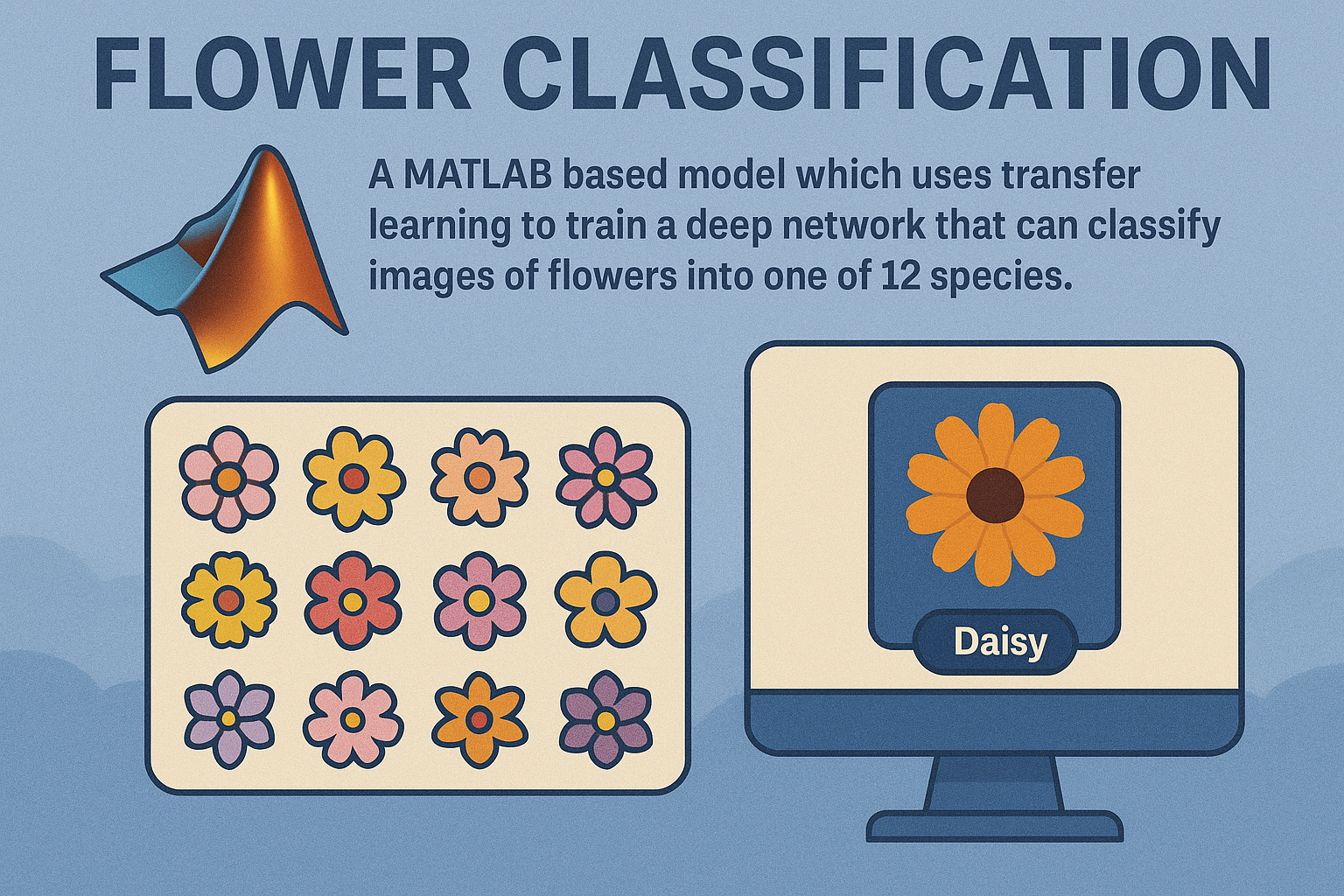 FLOWER CLASSIFICATION

A MATLAB based model which uses transfer learning to train a deep network that can classify images of flowers into one of 12 species.

Daisy